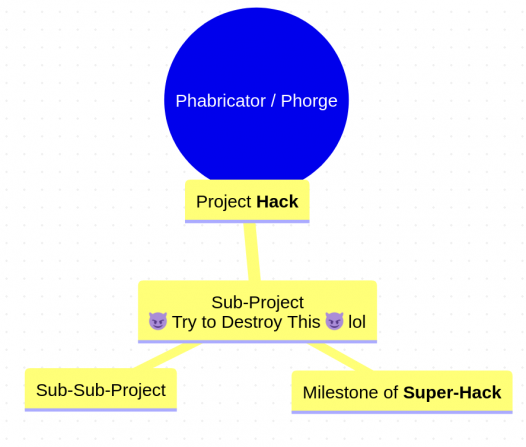 Phabricator / Phorge

Project **Hack**

Sub-Project
😈 Try to Destroy This 😈 lol

Sub-Sub-Project

Milestone of **Super-Hack**